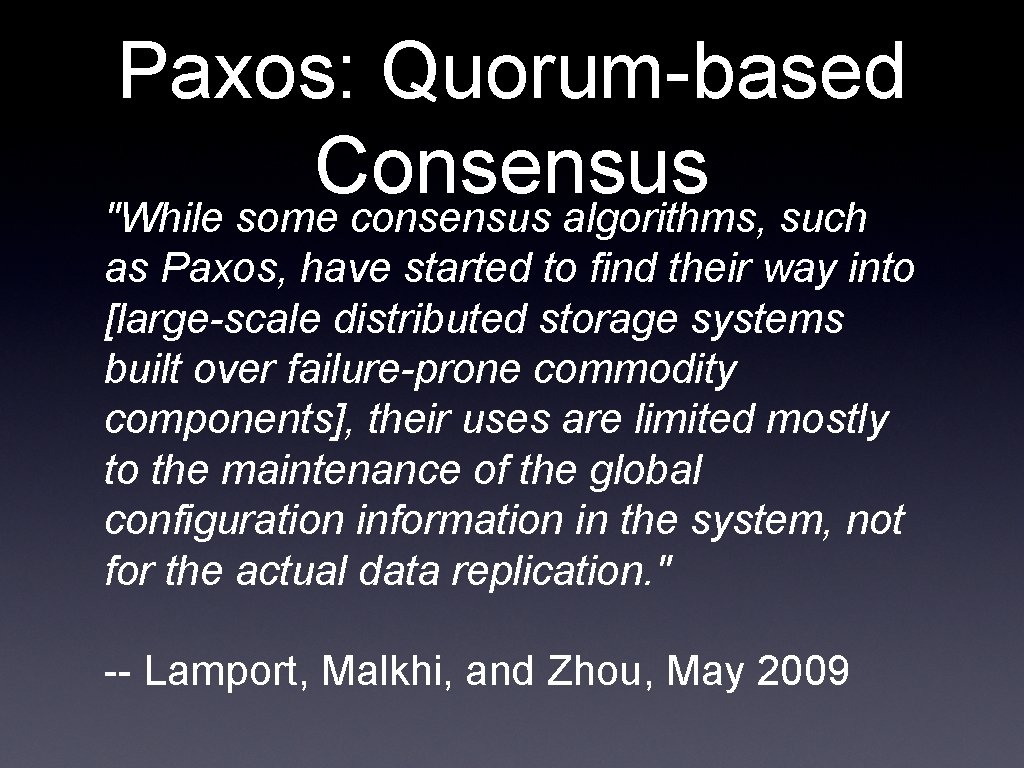 Paxos: Quorum-based Consensus

"While some consensus algorithms, such as Paxos, have started to find their way into [large-scale distributed storage systems built over failure-prone commodity components], their uses are limited mostly to the maintenance of the global configuration information in the system, not for the actual data replication."

-- Lamport, Malkhi, and Zhou, May 2009